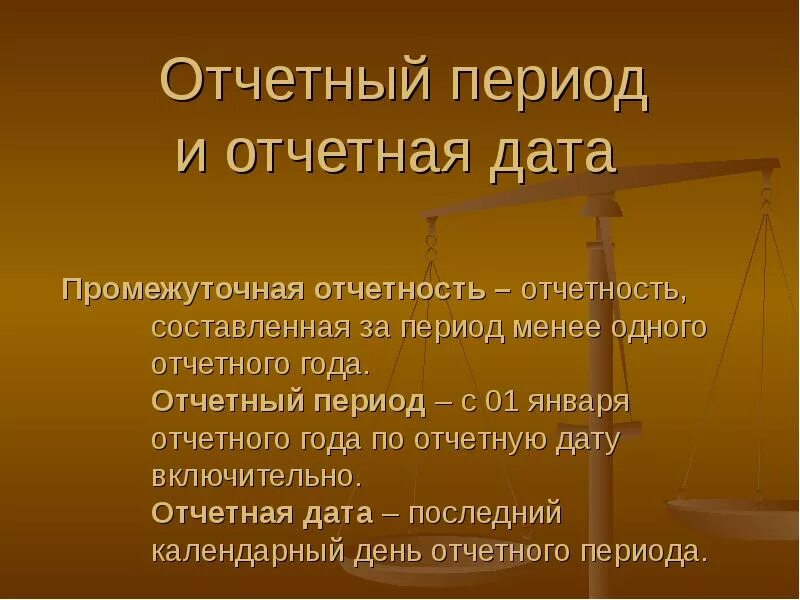 Отчетный период и отчетная дата

Промежуточная отчетность – отчетность, составленная за период менее одного отчетного года.

Отчетный период – с 01 января отчетного года по отчетную дату включительно.

Отчетная дата – последний календарный день отчетного периода.